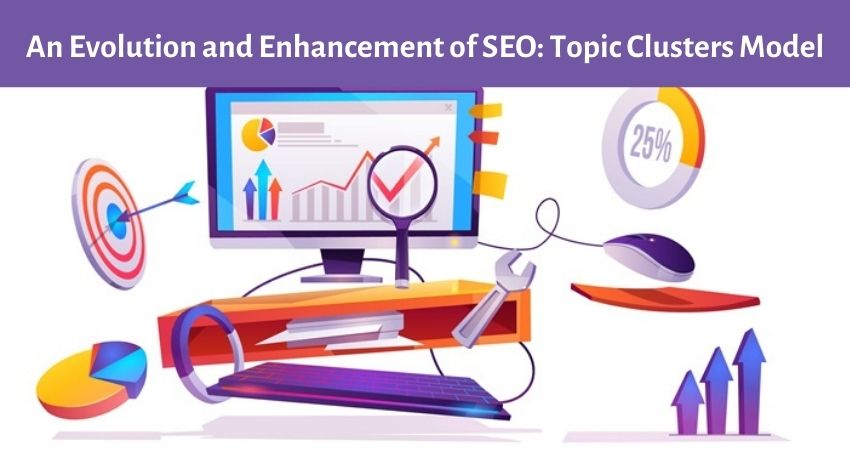 An Evolution and Enhancement of SEO: Topic Clusters Model

25%